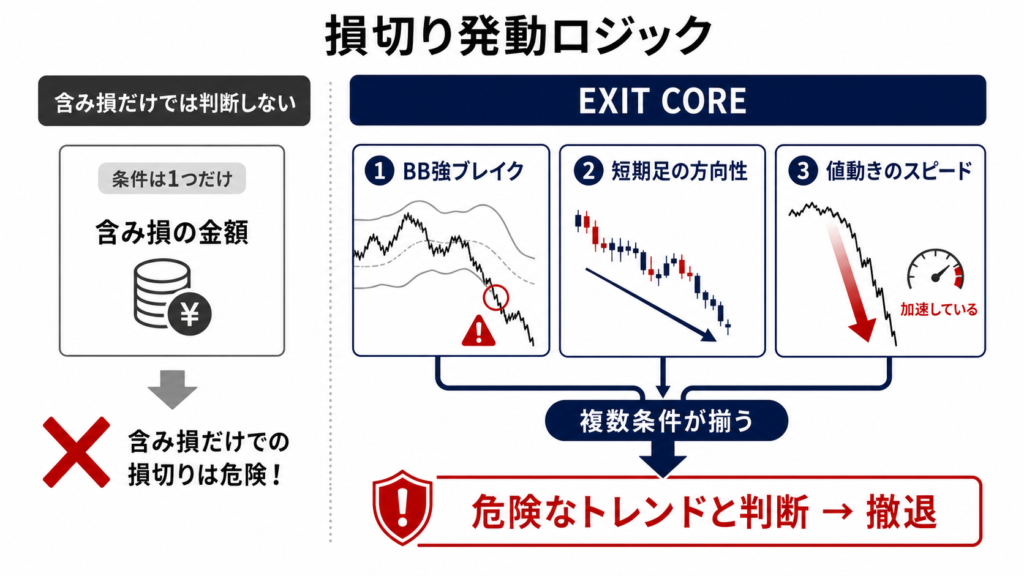 損切り発動ロジック

含み損だけでは判断しない

条件は1つだけ

含み損の金額

¥

含み損だけでの損切りは危険！

EXIT CORE

1 BB強ブレイク

2 短期足の方向性

3 値動きのスピード

加速している

複数条件が揃う

危険なトレンドと判断 → 撤退